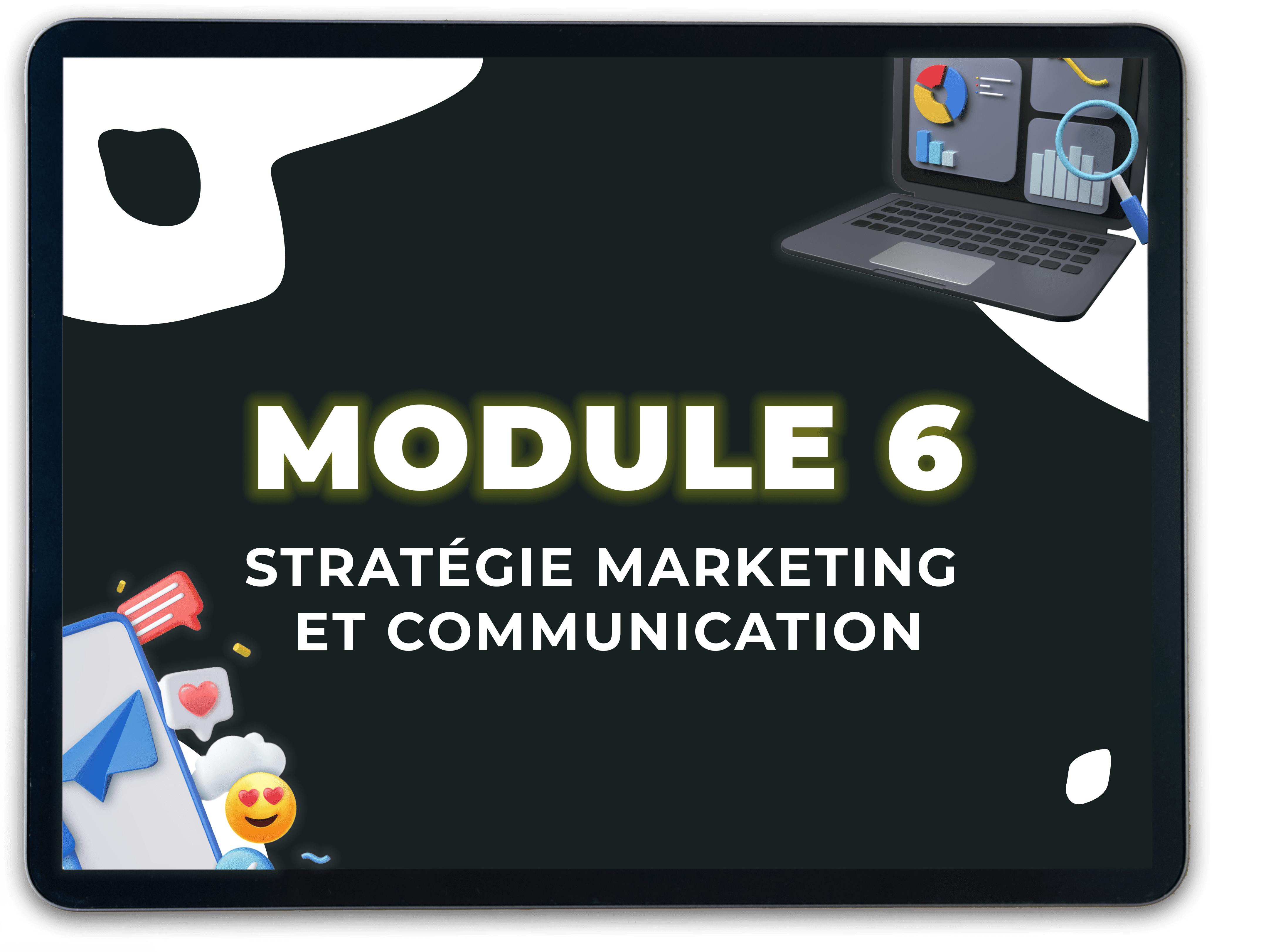 MODULE 6

STRATÉGIE MARKETING ET COMMUNICATION